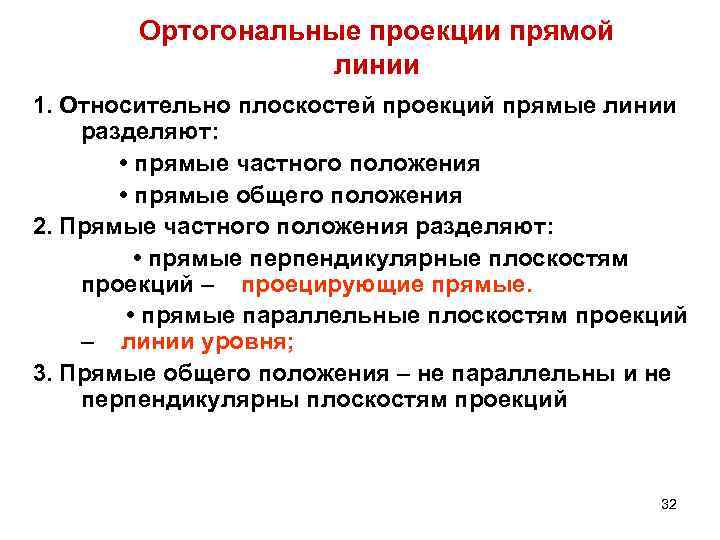 Ортогональные проекции прямой линии

1. Относительно плоскостей проекций прямые линии разделяют:

• прямые частного положения

• прямые общего положения

2. Прямые частного положения разделяют:

• прямые перпендикулярные плоскостям проекций – проецирующие прямые.

• прямые параллельные плоскостям проекций – линии уровня;

3. Прямые общего положения – не параллельны и не перпендикулярны плоскостям проекций

32